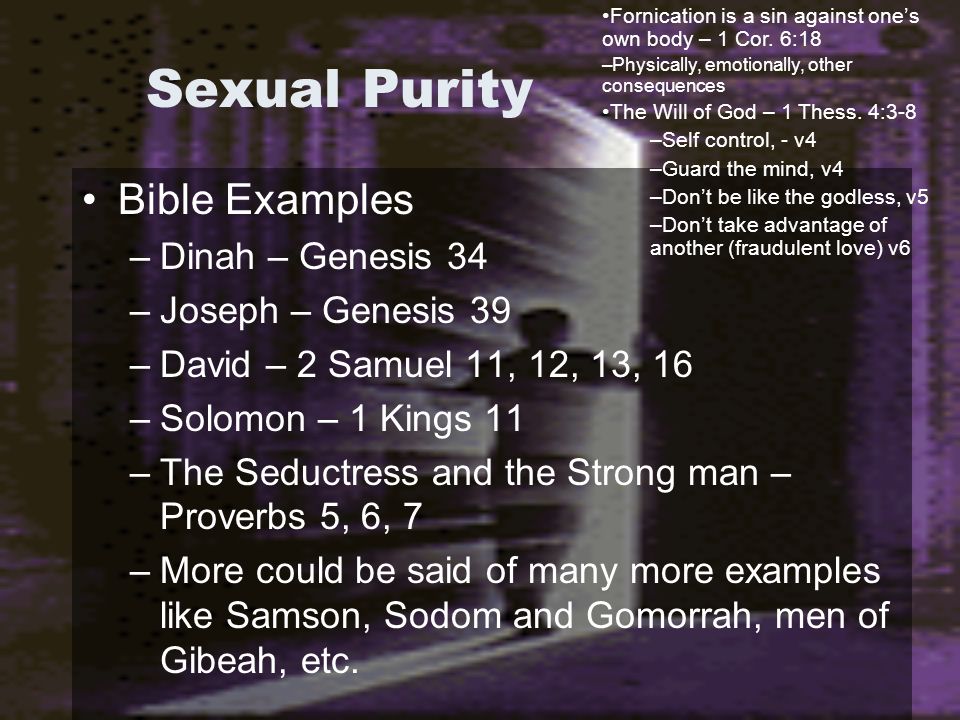 Sexual Purity

•Fornication is a sin against one's own body – 1 Cor. 6:18
–Physically, emotionally, other consequences
•The Will of God – 1 Thess. 4:3-8
–Self control, - v4
–Guard the mind, v4
–Don't be like the godless, v5
–Don't take advantage of another (fraudulent love) v6

• Bible Examples
– Dinah – Genesis 34
– Joseph – Genesis 39
– David – 2 Samuel 11, 12, 13, 16
– Solomon – 1 Kings 11
– The Seductress and the Strong man – Proverbs 5, 6, 7
– More could be said of many more examples like Samson, Sodom and Gomorrah, men of Gibeah, etc.